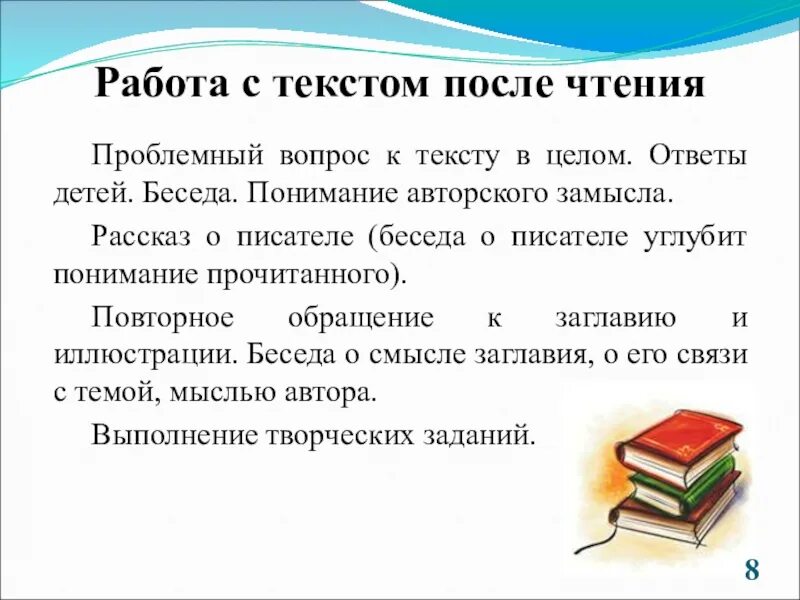 Работа с текстом после чтения

Проблемный вопрос к тексту в целом. Ответы детей. Беседа. Понимание авторского замысла.

Рассказ о писателе (беседа о писателе углубит понимание прочитанного).

Повторное обращение к заглавию и иллюстрации. Беседа о смысле заглавия, о его связи с темой, мыслью автора.

Выполнение творческих заданий.

8